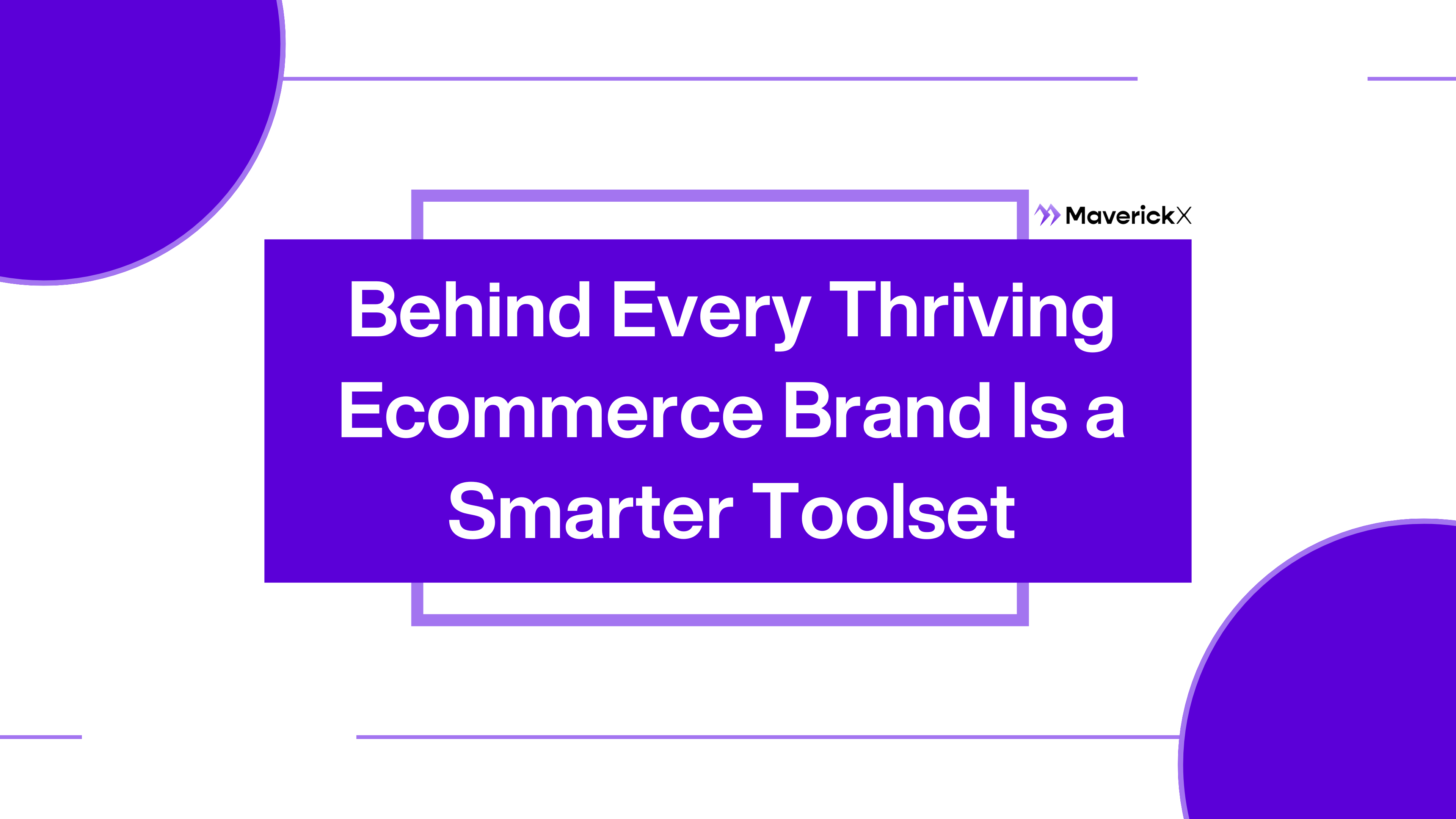 MaverickX

Behind Every Thriving Ecommerce Brand Is a Smarter Toolset